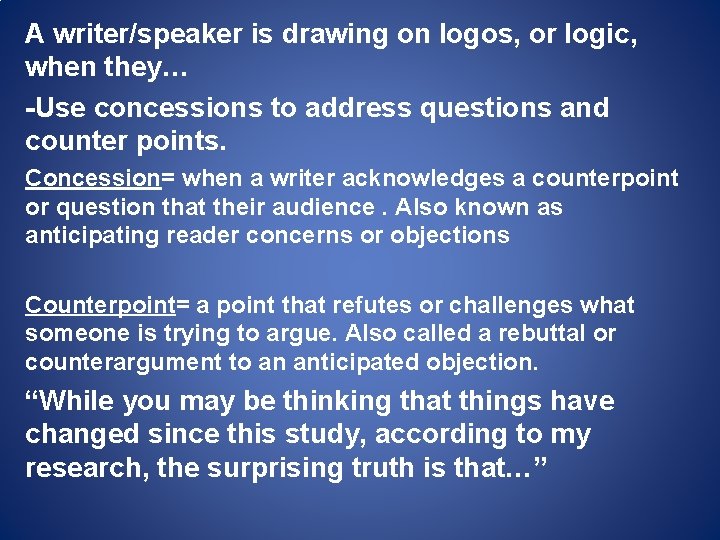 A writer/speaker is drawing on logos, or logic, when they…

-Use concessions to address questions and counter points.

Concession= when a writer acknowledges a counterpoint or question that their audience . Also known as anticipating reader concerns or objections

Counterpoint= a point that refutes or challenges what someone is trying to argue. Also called a rebuttal or counterargument to an anticipated objection.

“While you may be thinking that things have changed since this study, according to my research, the surprising truth is that…”